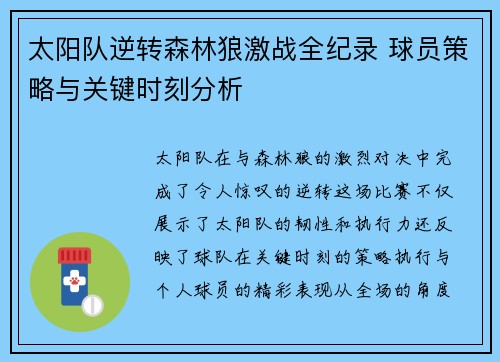 太阳队逆转森林狼激战全纪录 球员策略与关键时刻分析

太阳队在与森林狼的激烈对决中完成了令人惊叹的逆转这场比赛不仅展示了太阳队的韧性和执行力还反映了球队在关键时刻的策略执行与个人球员的精彩表现从全场的角度